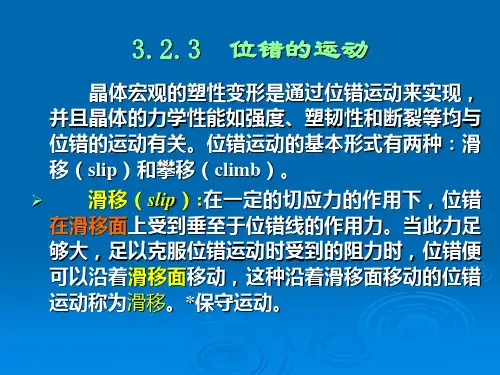 3.2.3 位错的运动

晶体宏观的塑性变形是通过位错运动来实现，并且晶体的力学性能如强度、塑韧性和断裂等均与位错的运动有关。位错运动的基本形式有两种：滑移（slip）和攀移（climb）。

➢ 滑移（slip）:在一定的切应力的作用下，位错在滑移面上受到垂至于位错线的作用力。当此力足够大，足以克服位错运动时受到的阻力时，位错便可以沿着滑移面移动，这种沿着滑移面移动的位错运动称为滑移。*保守运动。